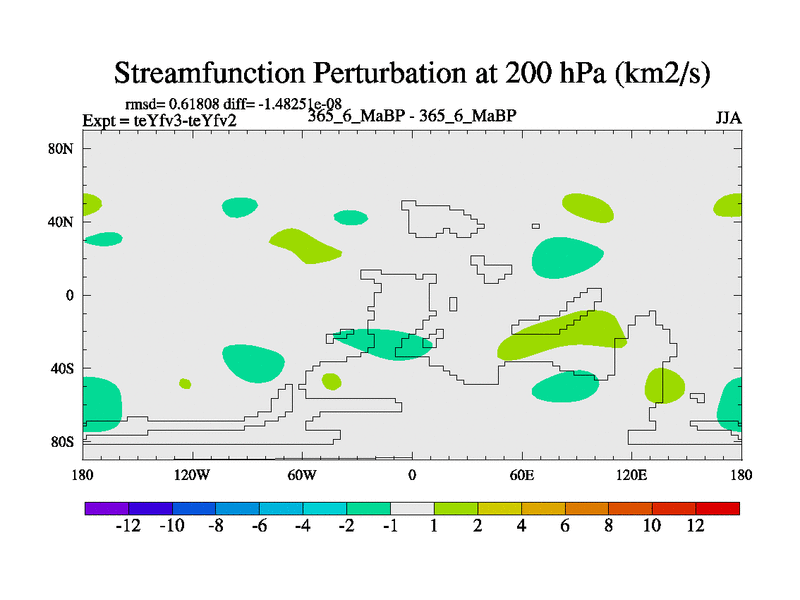 Streamfunction Perturbation at 200 hPa (km2/s)

rmsd= 0.61808 diff= -1.48251e-08
Expt = teYfv3-teYfv2
365_6_MaBP - 365_6_MaBP
JJA

80N
40N
0
40S
80S

180
120W
60W
0
60E
120E
180

-12 -10 -8 -6 -4 -2 -1 1 2 4 6 8 10 12